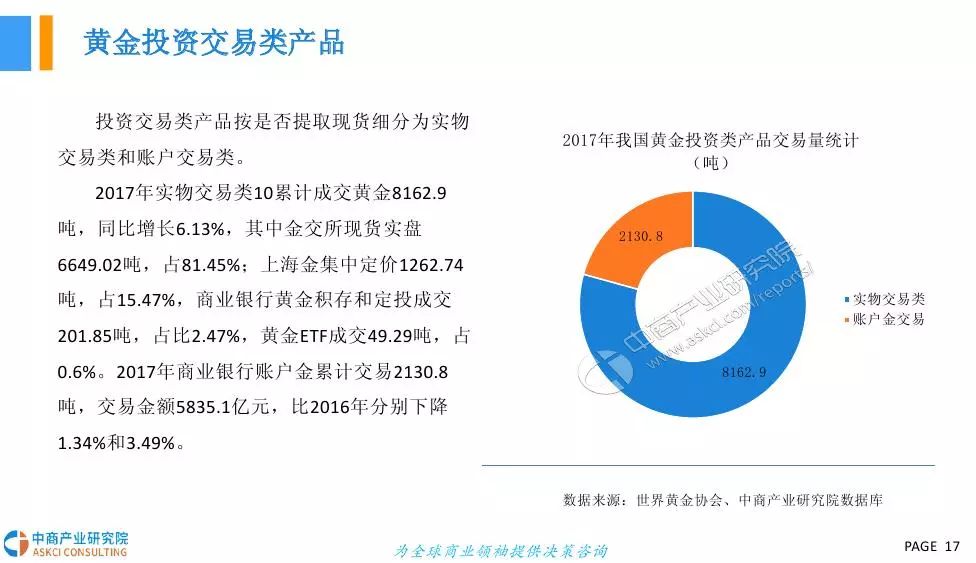 黄金投资交易类产品

投资交易类产品按是否提取现货细分为实物交易类和账户交易类。

2017年实物交易类10累计成交黄金8162.9吨，同比增长6.13%，其中金交所现货实盘6649.02吨，占81.45%；上海金集中定价1262.74吨，占15.47%，商业银行黄金积存和定投成交201.85吨，占比2.47%，黄金ETF成交49.29吨，占0.6%。2017年商业银行账户金累计交易2130.8吨，交易金额5835.1亿元，比2016年分别下降1.34%和3.49%。

2017年我国黄金投资类产品交易量统计（吨）

2130.8

8162.9

实物交易类
账户金交易

中商产业研究院 www.askci.com/reports/

数据来源：世界黄金协会、中商产业研究院数据库

中商产业研究院
ASKCI CONSULTING

为全球商业领袖提供决策咨询

PAGE 17